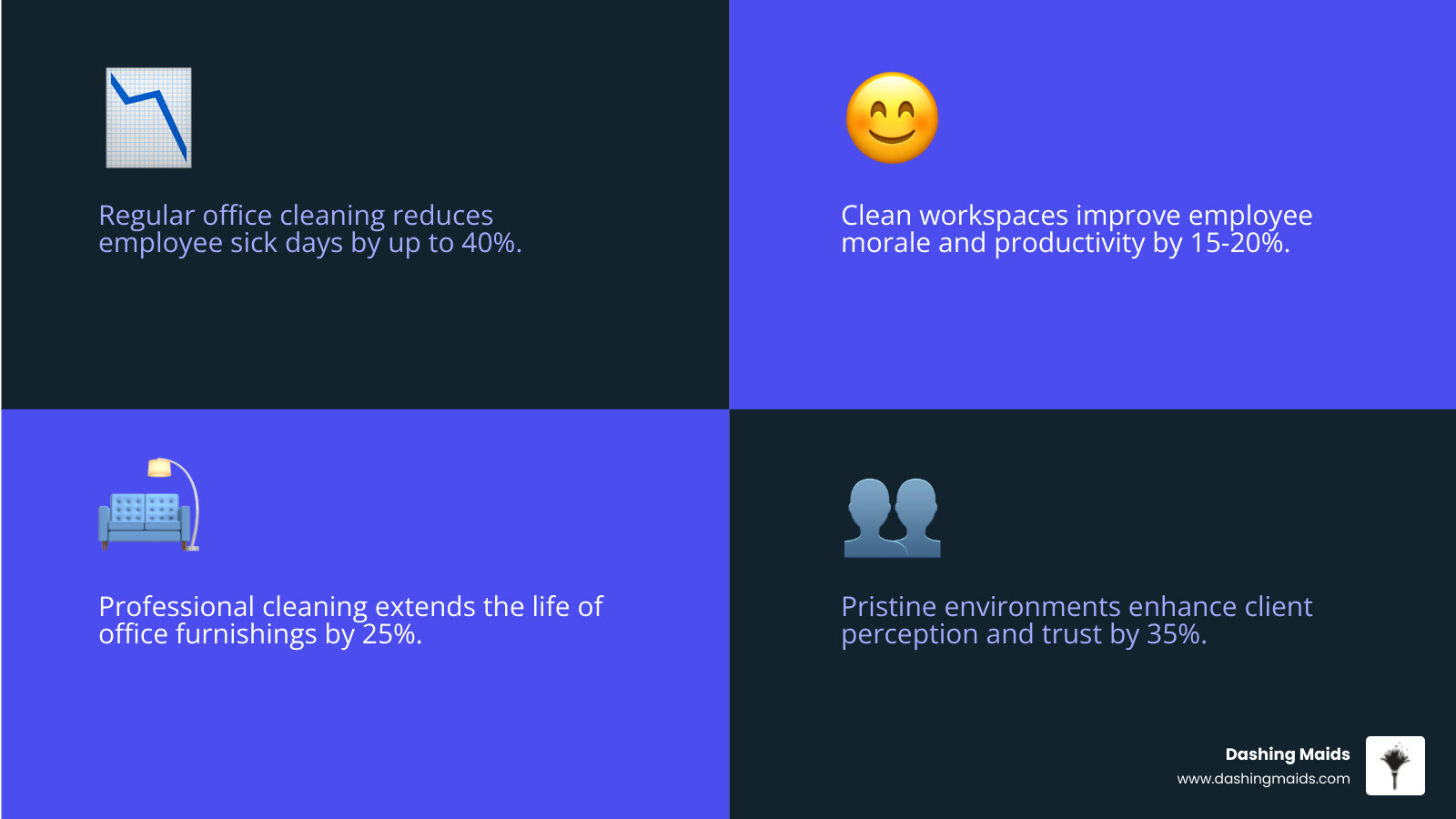 Regular office cleaning reduces employee sick days by up to 40%.

Clean workspaces improve employee morale and productivity by 15-20%.

Professional cleaning extends the life of office furnishings by 25%.

Pristine environments enhance client perception and trust by 35%.

Dashing Maids
www.dashingmaids.com